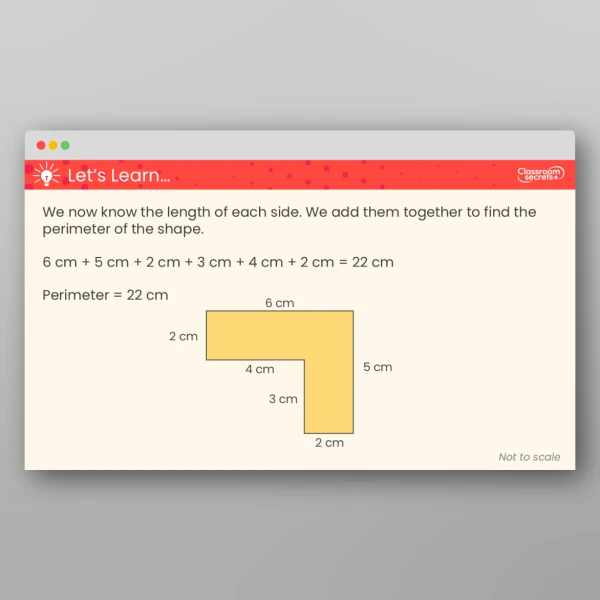 Let's Learn...

Classroom secrets

We now know the length of each side. We add them together to find the perimeter of the shape.

6 cm + 5 cm + 2 cm + 3 cm + 4 cm + 2 cm = 22 cm

Perimeter = 22 cm

6 cm

2 cm

4 cm

5 cm

3 cm

2 cm

Not to scale